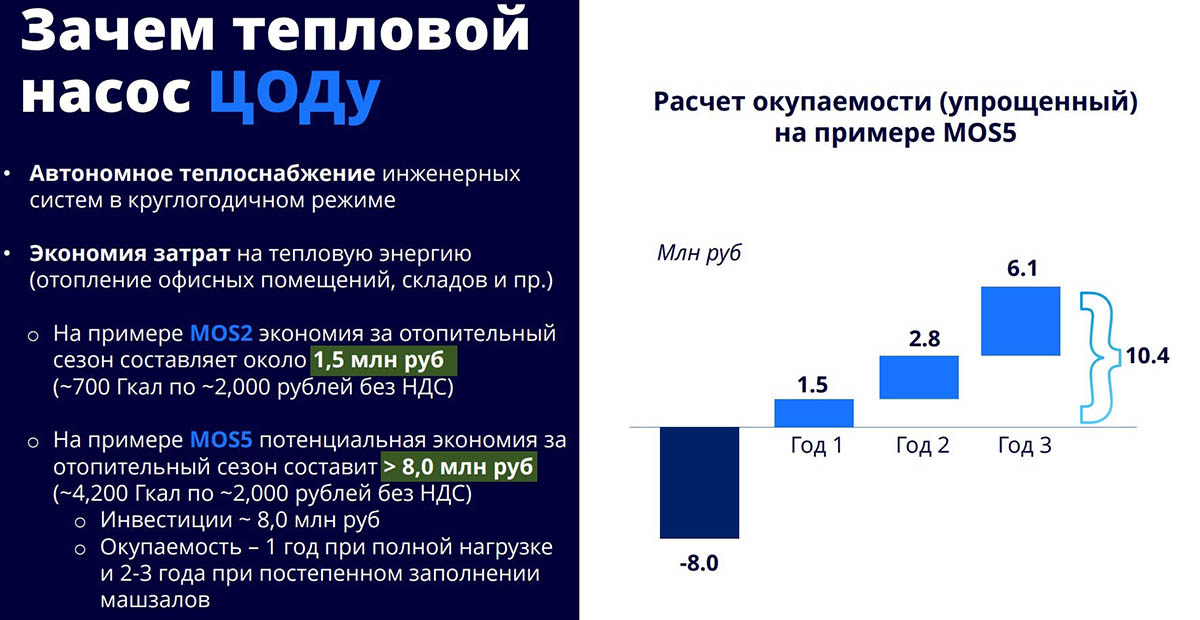 Зачем тепловой насос ЦОДу

• Автономное теплоснабжение инженерных систем в круглогодичном режиме

• Экономия затрат на тепловую энергию (отопление офисных помещений, складов и пр.)

o На примере MOS2 экономия за отопительный сезон составляет около 1,5 млн руб (~700 Гкал по ~2,000 рублей без НДС)

o На примере MOS5 потенциальная экономия за отопительный сезон составит > 8,0 млн руб (~4,200 Гкал по ~2,000 рублей без НДС)
o Инвестиции ~ 8,0 млн руб
o Окупаемость – 1 год при полной нагрузке и 2-3 года при постепенном заполнении машзалов

Расчет окупаемости (упрощенный) на примере MOS5

Млн руб

-8.0
1.5
2.8
6.1
10.4

Год 1
Год 2
Год 3